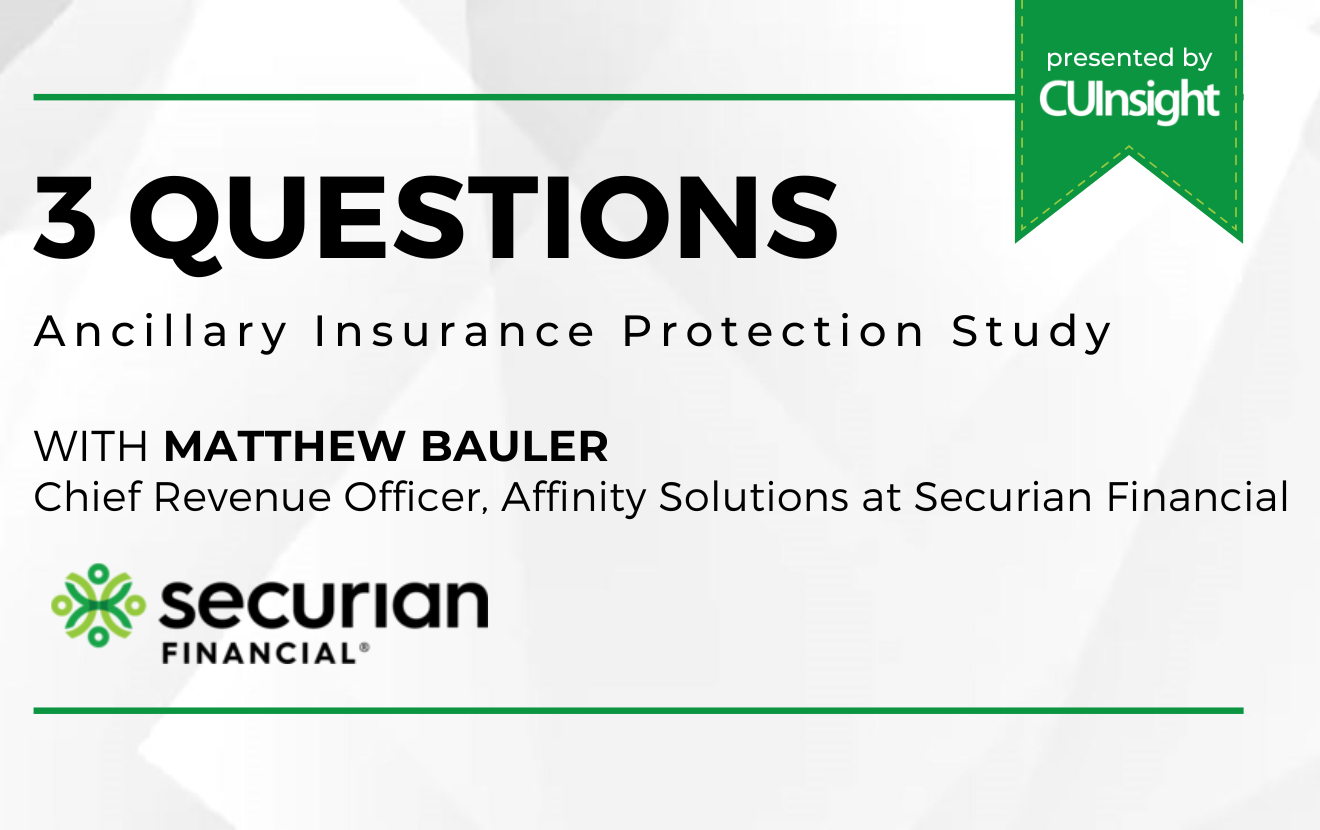 presented by
CUInsight

3 QUESTIONS

Ancillary Insurance Protection Study

WITH MATTHEW BAULER
Chief Revenue Officer, Affinity Solutions at Securian Financial

securian
FINANCIAL®